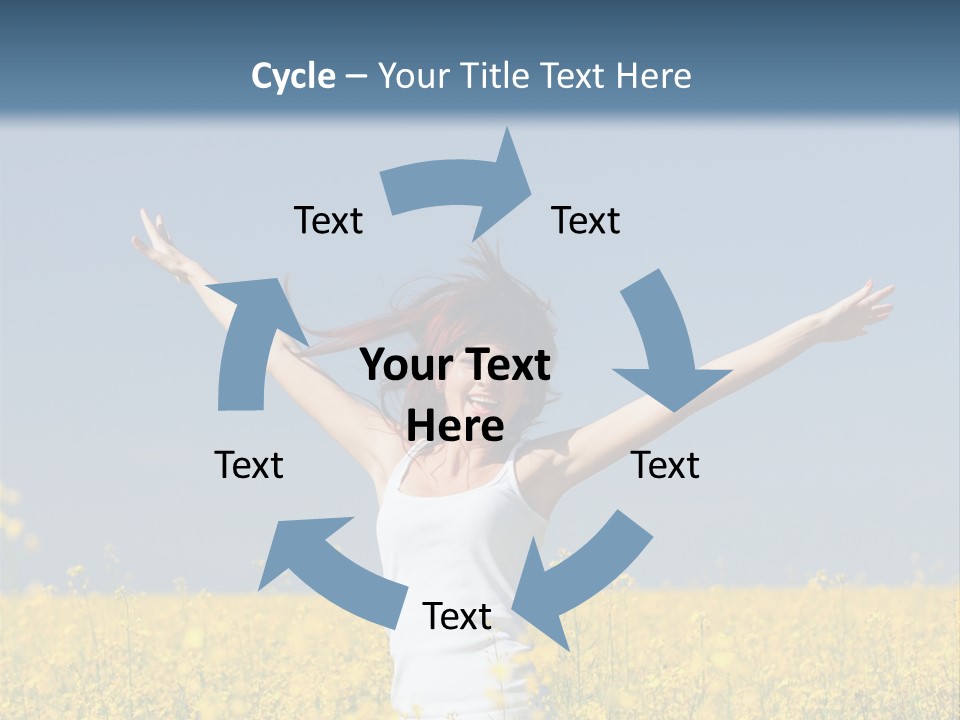 Cycle – Your Title Text Here

Text

Text

Your Text Here

Text

Text

Text